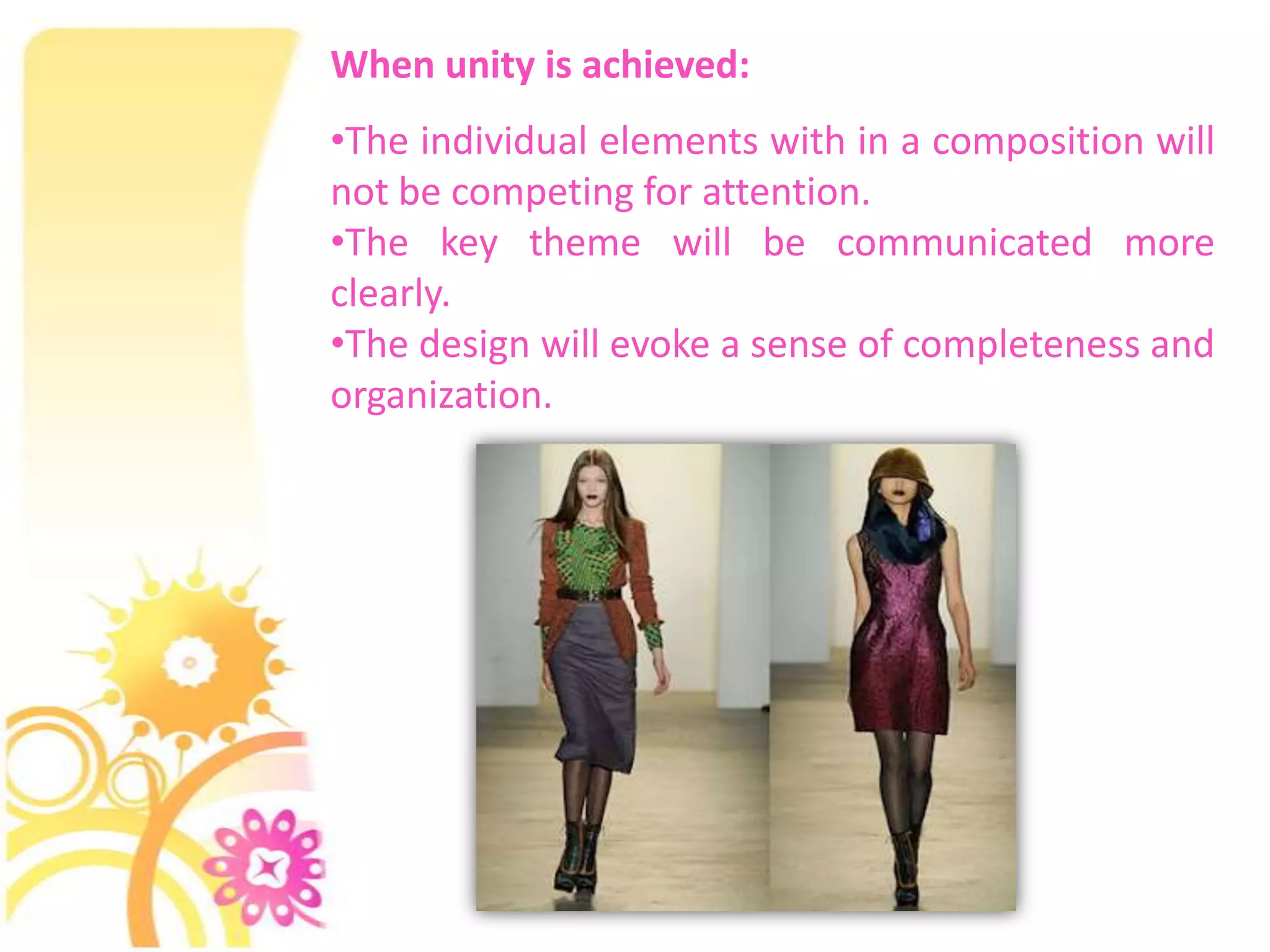 When unity is achieved:

•The individual elements with in a composition will not be competing for attention.
•The key theme will be communicated more clearly.
•The design will evoke a sense of completeness and organization.